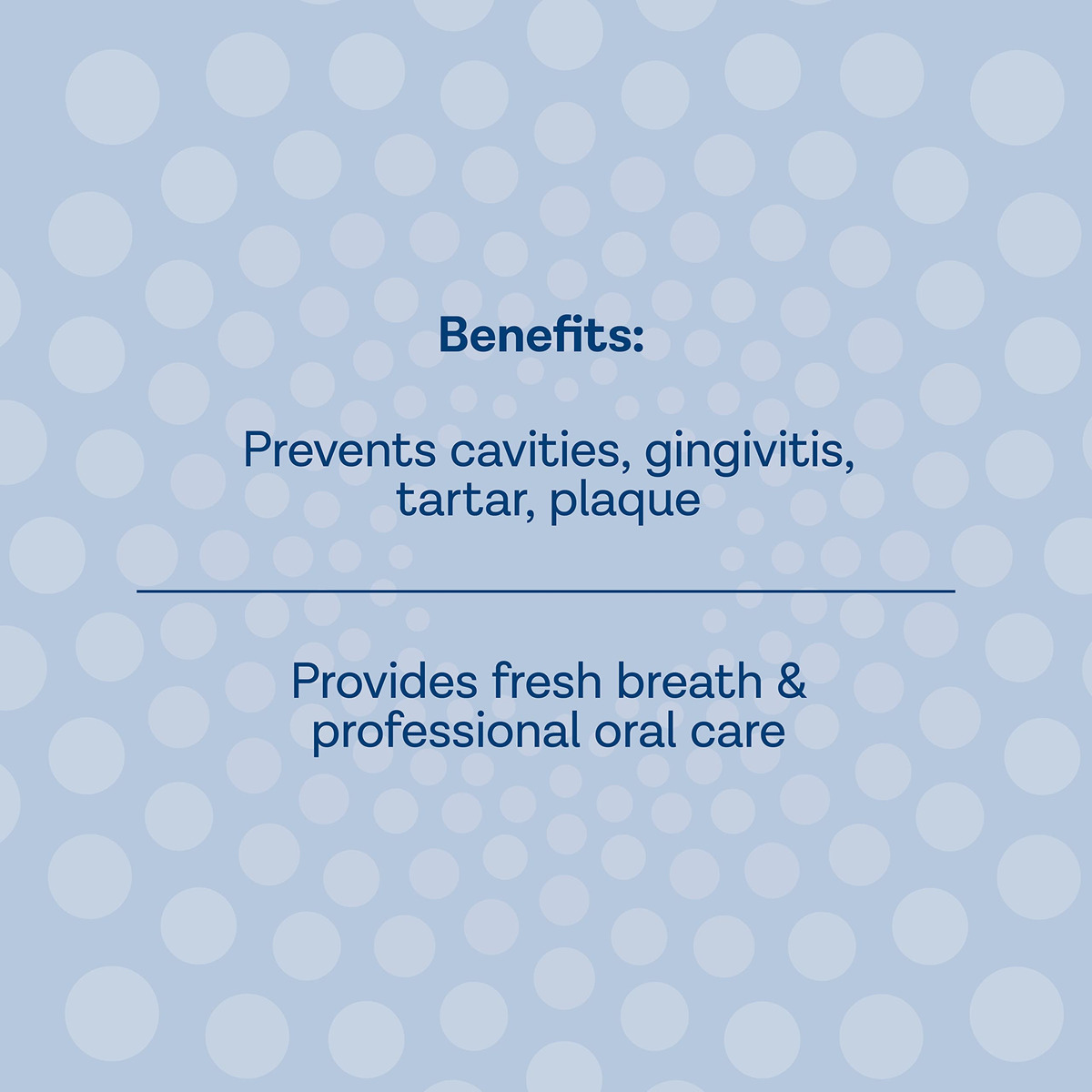 Benefits:

Prevents cavities, gingivitis, tartar, plaque

Provides fresh breath & professional oral care